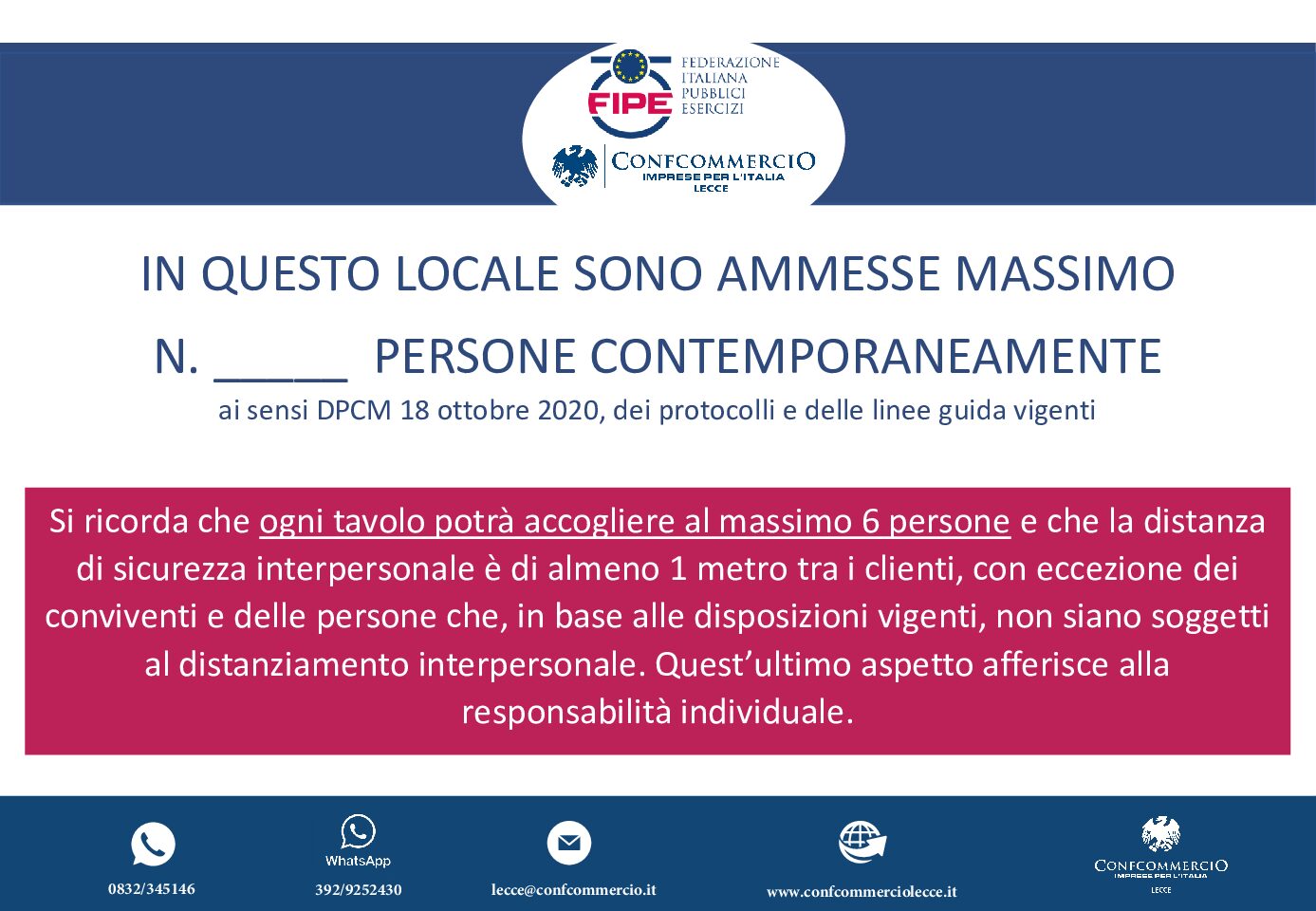 FIPE
FEDERAZIONE ITALIANA PUBBLICI ESERCIZI

CONFCOMMERCIO
IMPRESE PER L'ITALIA
LECCE

IN QUESTO LOCALE SONO AMMESSE MASSIMO

N. _____ PERSONE CONTEMPORANEAMENTE

ai sensi DPCM 18 ottobre 2020, dei protocolli e delle linee guida vigenti

Si ricorda che ogni tavolo potrà accogliere al massimo 6 persone e che la distanza di sicurezza interpersonale è di almeno 1 metro tra i clienti, con eccezione dei conviventi e delle persone che, in base alle disposizioni vigenti, non siano soggetti al distanziamento interpersonale. Quest'ultimo aspetto afferisce alla responsabilità individuale.

0832/345146

WhatsApp
392/9252430

lecce@confcommercio.it

www.confcommerciolecce.it

CONFCOMMERCIO
IMPRESE PER L'ITALIA
LECCE